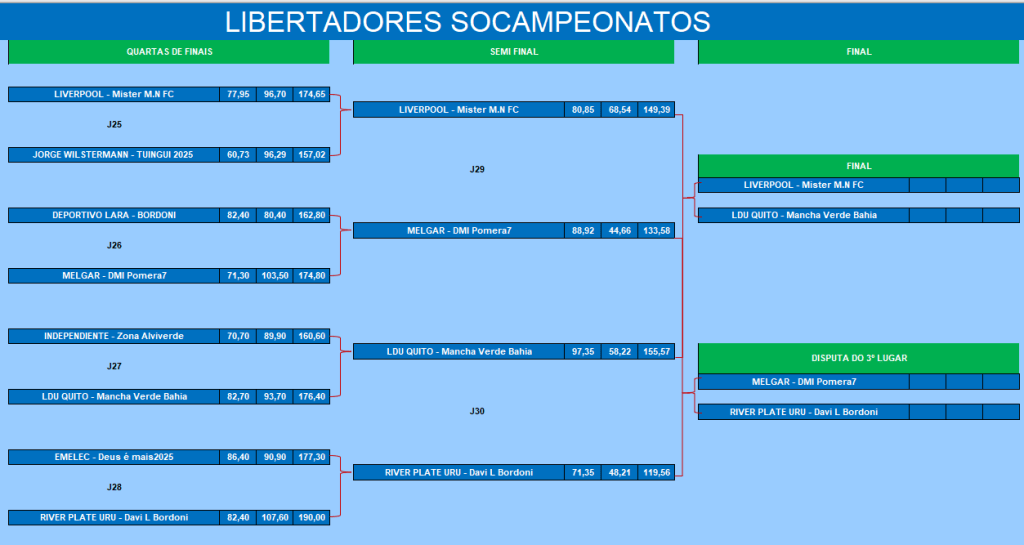 LIBERTADORES SOCAMPEONATOS

QUARTAS DE FINAIS

| LIVERPOOL - Mister M.N FC | 77,95 | 96,70 | 174,65 |
|---|---|---|---|

J25

| JORGE WILSTERMANN - TUINGUI 2025 | 60,73 | 96,29 | 157,02 |
|---|---|---|---|

| DEPORTIVO LARA - BORDONI | 82,40 | 80,40 | 162,80 |
|---|---|---|---|

J26

| MELGAR - DMI Pomera7 | 71,30 | 103,50 | 174,80 |
|---|---|---|---|

| INDEPENDIENTE - Zona Alviverde | 70,70 | 89,90 | 160,60 |
|---|---|---|---|

J27

| LDU QUITO - Mancha Verde Bahia | 82,70 | 93,70 | 176,40 |
|---|---|---|---|

| EMELEC - Deus é mais2025 | 86,40 | 90,90 | 177,30 |
|---|---|---|---|

J28

| RIVER PLATE URU - Davi L Bordoni | 82,40 | 107,60 | 190,00 |
|---|---|---|---|

SEMI FINAL

| LIVERPOOL - Mister M.N FC | 80,85 | 68,54 | 149,39 |
|---|---|---|---|

J29

| MELGAR - DMI Pomera7 | 88,92 | 44,66 | 133,58 |
|---|---|---|---|

| LDU QUITO - Mancha Verde Bahia | 97,35 | 58,22 | 155,57 |
|---|---|---|---|

J30

| RIVER PLATE URU - Davi L Bordoni | 71,35 | 48,21 | 119,56 |
|---|---|---|---|

FINAL

FINAL

LIVERPOOL - Mister M.N FC

LDU QUITO - Mancha Verde Bahia

DISPUTA DO 3º LUGAR

MELGAR - DMI Pomera7

RIVER PLATE URU - Davi L Bordoni